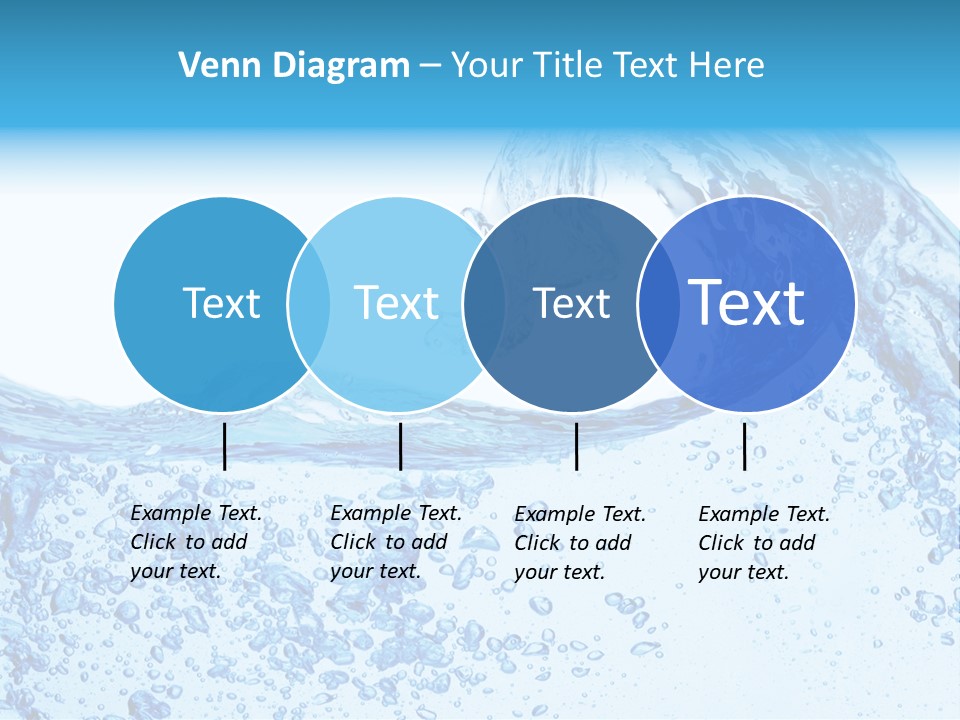 Venn Diagram – Your Title Text Here

Text

Text

Text

Text

Example Text. Click to add your text.

Example Text. Click to add your text.

Example Text. Click to add your text.

Example Text. Click to add your text.